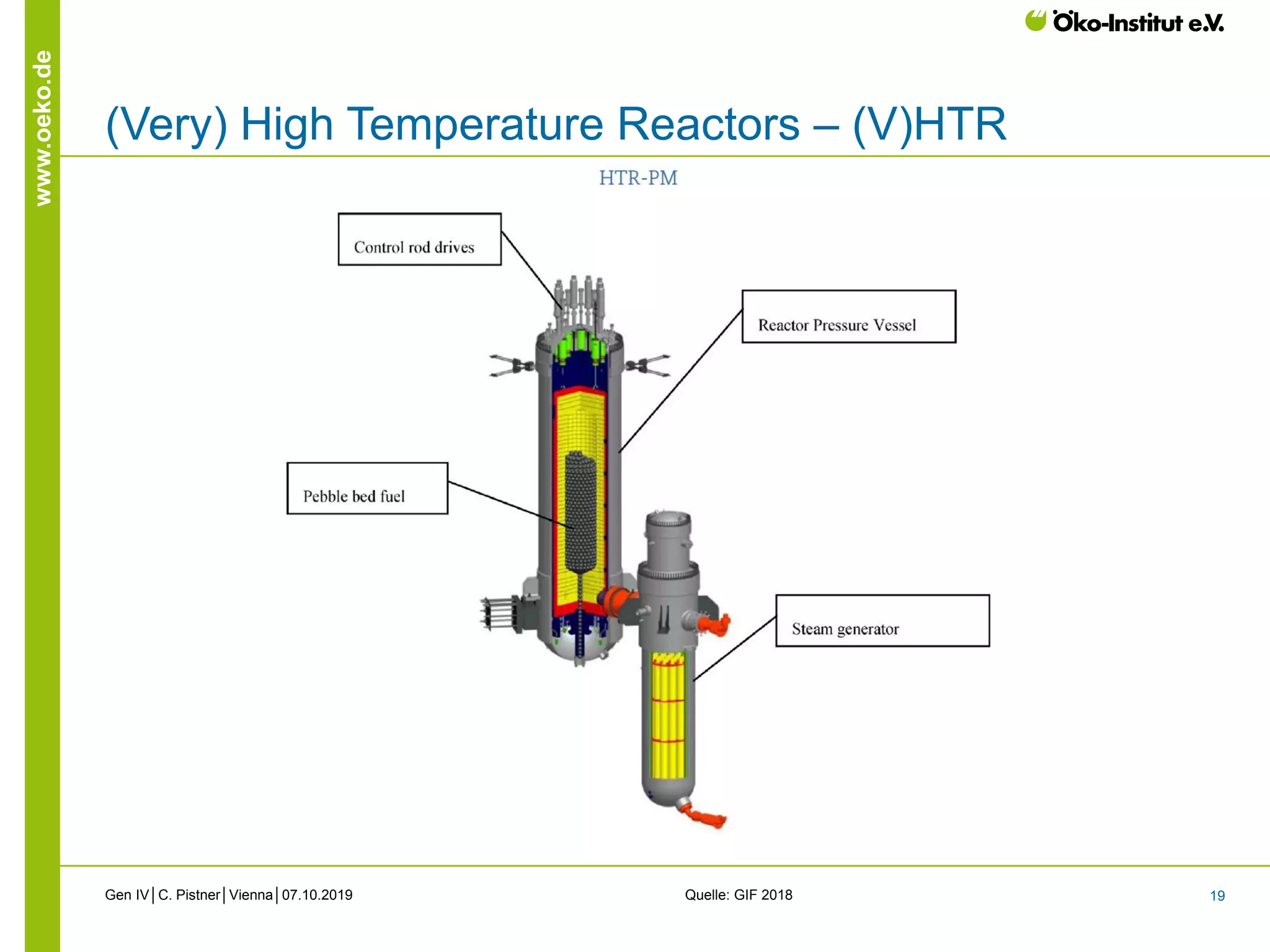 www.oeko.de

Öko-Institut e.V.

(Very) High Temperature Reactors – (V)HTR

HTR-PM

Control rod drives

Reactor Pressure Vessel

Pebble bed fuel

Steam generator

Gen IV│C. Pistner│Vienna│07.10.2019

Quelle: GIF 2018

19